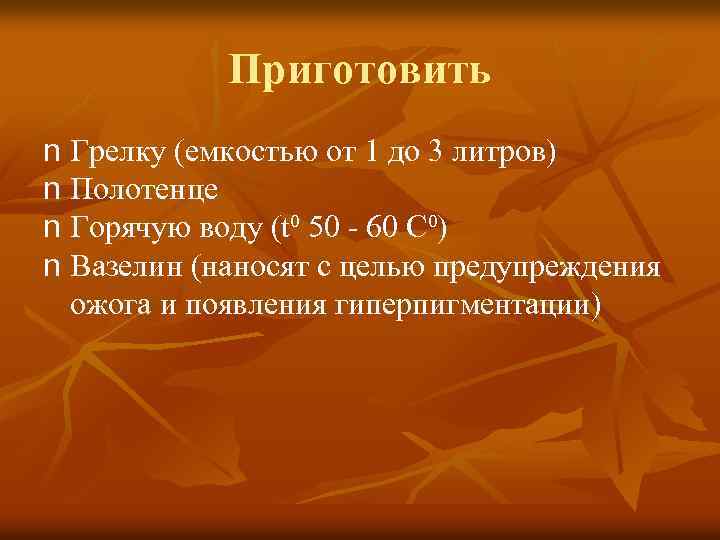 Приготовить

n Грелку (емкостью от 1 до 3 литров)
n Полотенце
n Горячую воду ($t^0$ 50 - 60 $C^0$)
n Вазелин (наносят с целью предупреждения ожога и появления гиперпигментации)